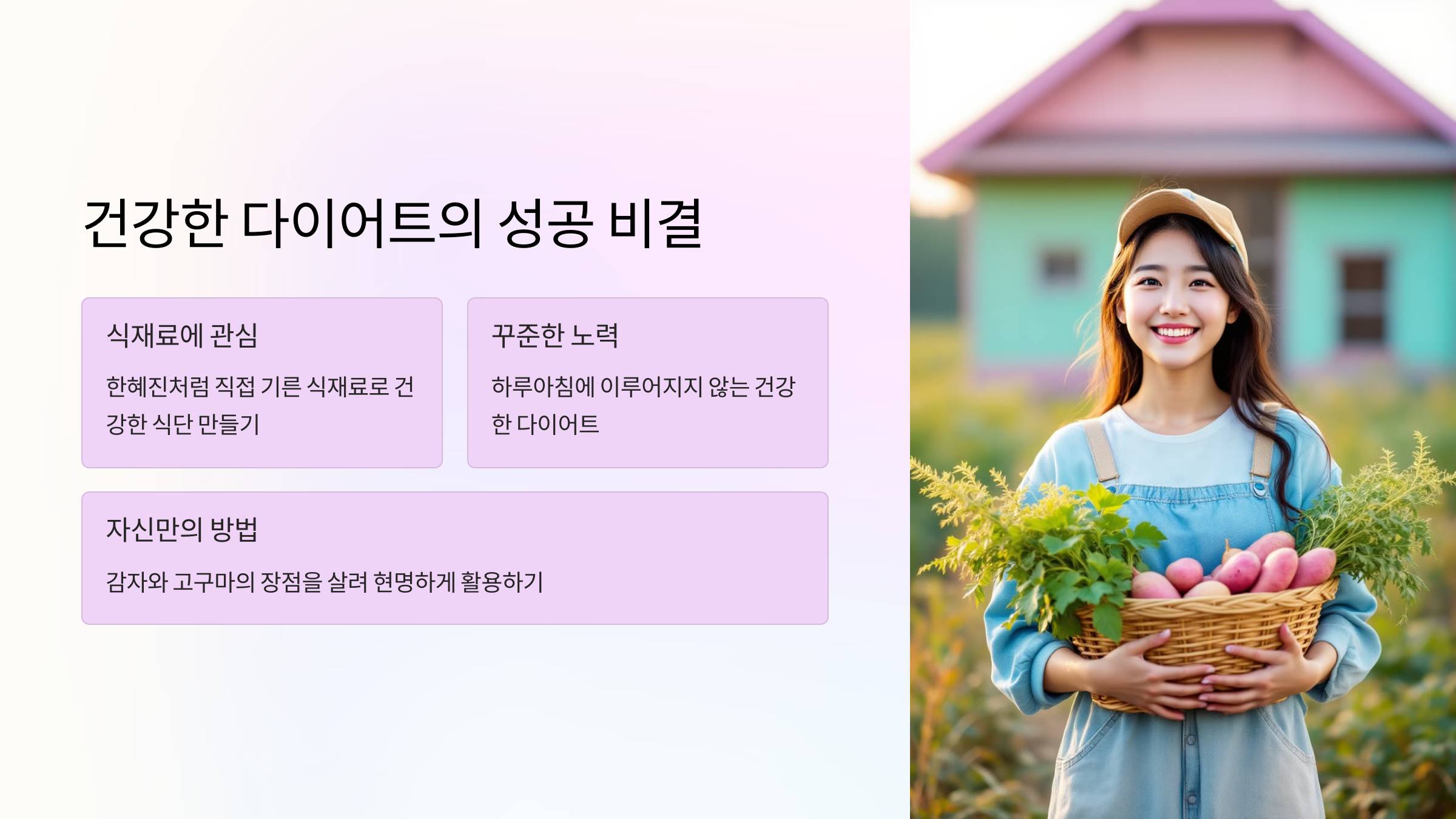 건강한 다이어트의 성공 비결

식재료에 관심

한혜진처럼 직접 기른 식재료로 건강한 식단 만들기

꾸준한 노력

하루아침에 이루어지지 않는 건강한 다이어트

자신만의 방법

감자와 고구마의 장점을 살려 현명하게 활용하기